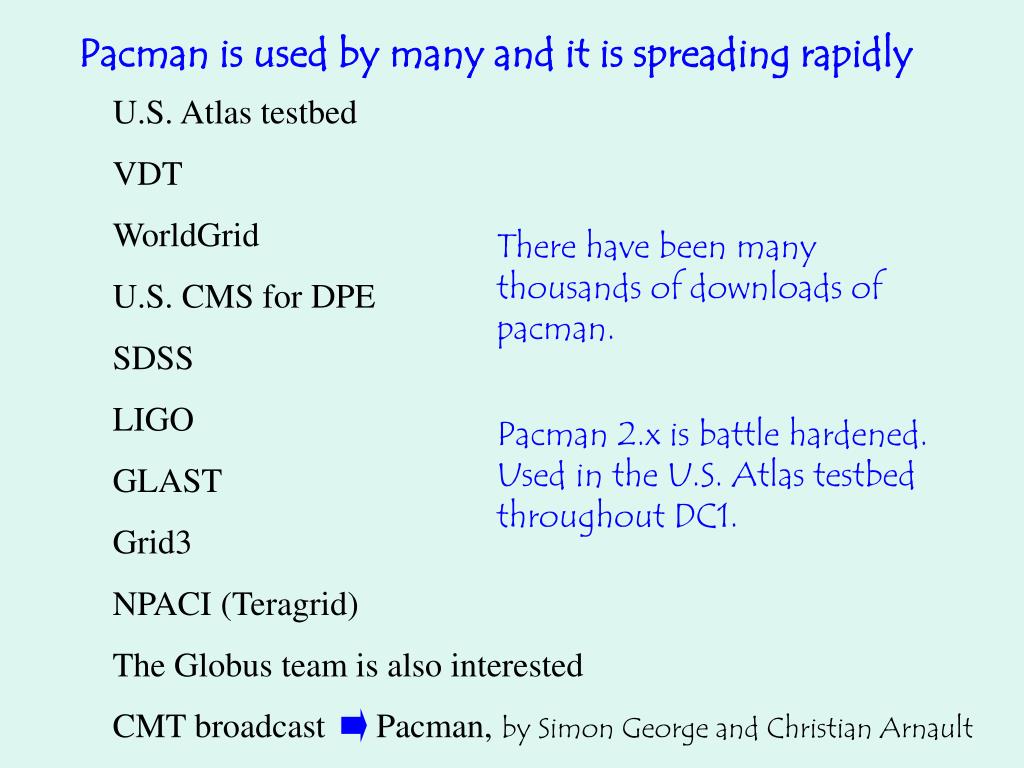 Pacman is used by many and it is spreading rapidly

U.S. Atlas testbed

VDT

WorldGrid

U.S. CMS for DPE

SDSS

LIGO

GLAST

Grid3

NPACI (Teragrid)

The Globus team is also interested

CMT broadcast ➡ Pacman, by Simon George and Christian Arnault

There have been many thousands of downloads of pacman.

Pacman 2.x is battle hardened. Used in the U.S. Atlas testbed throughout DC1.